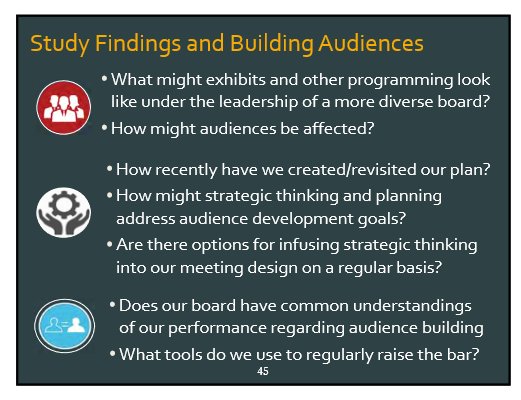 Study Findings and Building Audiences

• What might exhibits and other programming look like under the leadership of a more diverse board?

• How might audiences be affected?

• How recently have we created/revisited our plan?

• How might strategic thinking and planning address audience development goals?

• Are there options for infusing strategic thinking into our meeting design on a regular basis?

• Does our board have common understandings of our performance regarding audience building

• What tools do we use to regularly raise the bar?

45